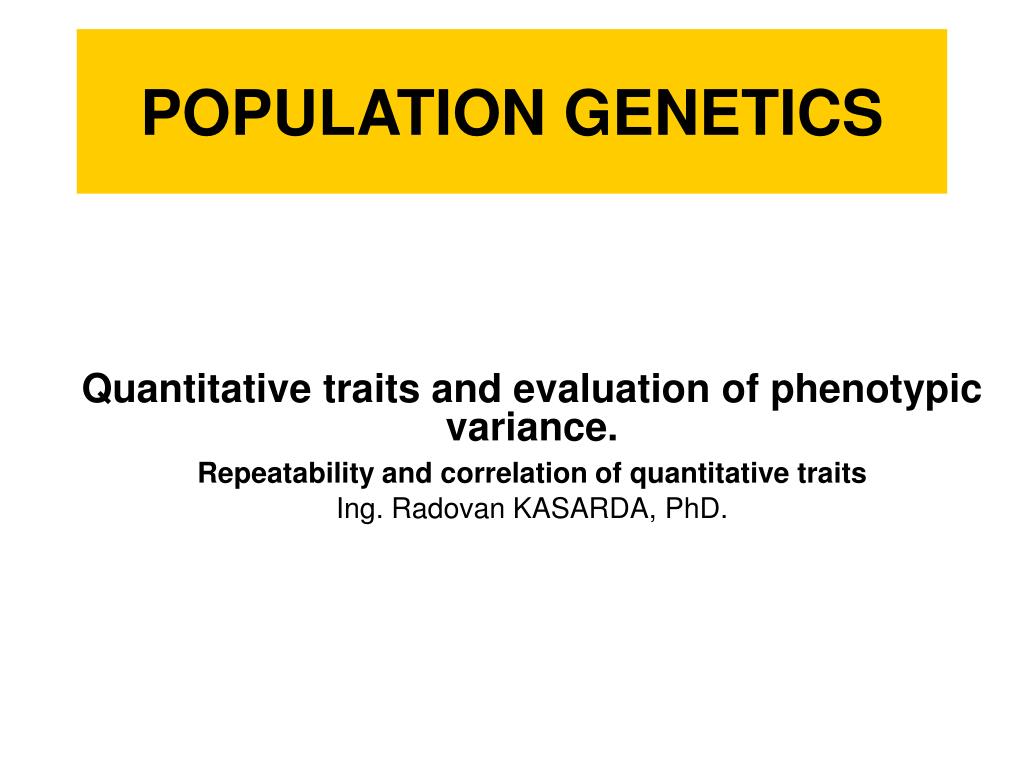 POPULATION GENETICS

Quantitative traits and evaluation of phenotypic variance.

Repeatability and correlation of quantitative traits

Ing. Radovan KASARDA, PhD.